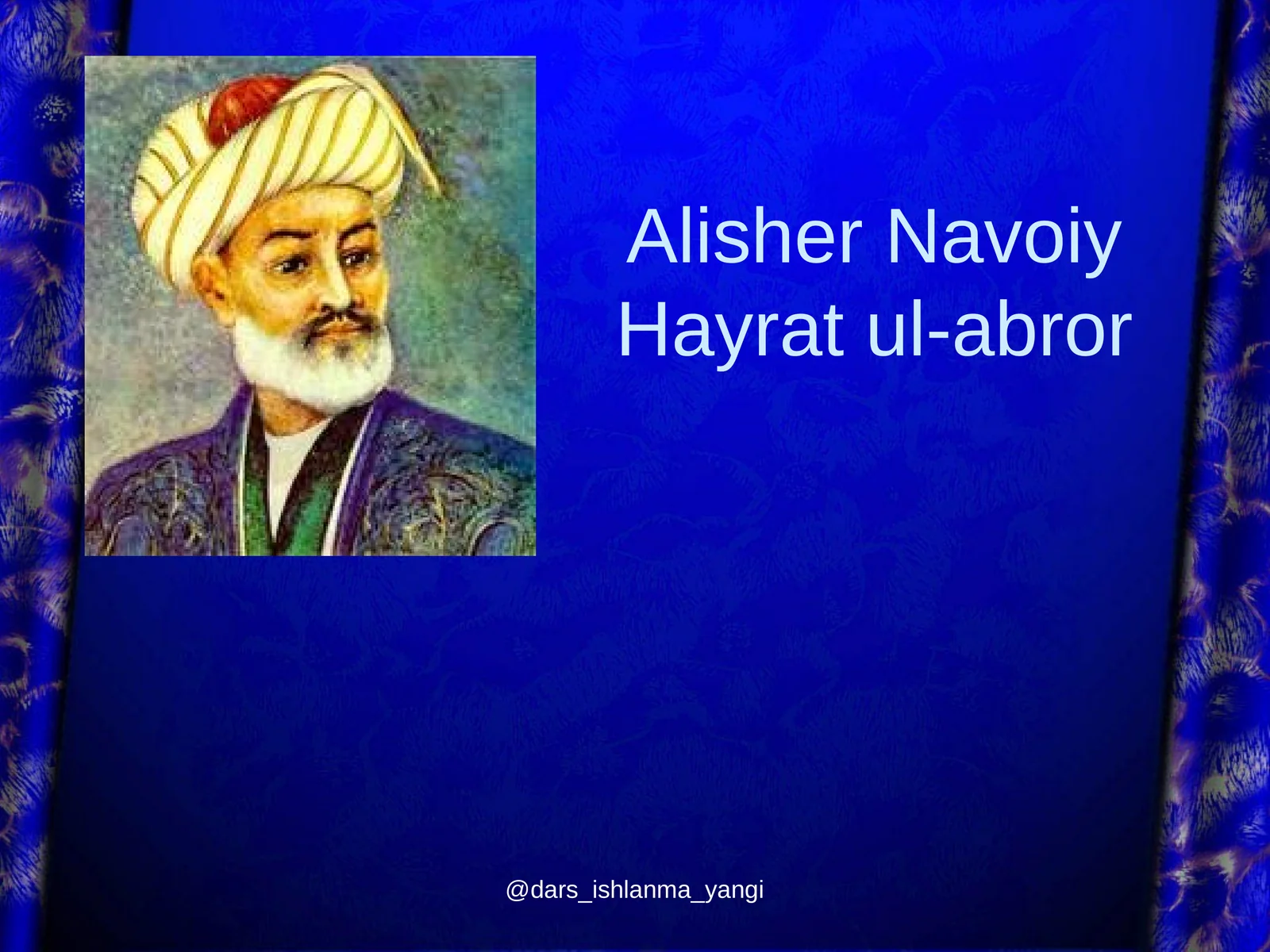 Alisher Navoiy
Hayrat ul-abror

@dars_ishlanma_yangi